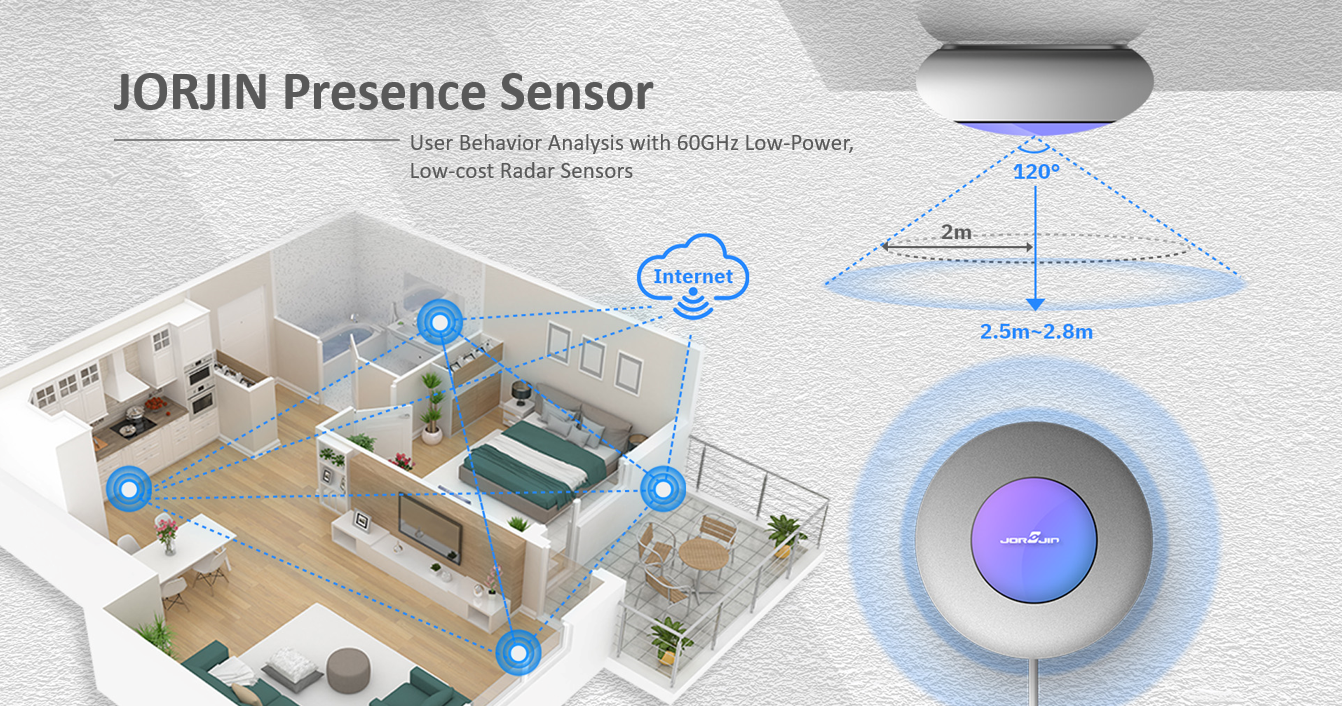 JORJIN Presence Sensor

User Behavior Analysis with 60GHz Low-Power, Low-cost Radar Sensors

Internet

120°

2m

2.5m~2.8m

JORJIN